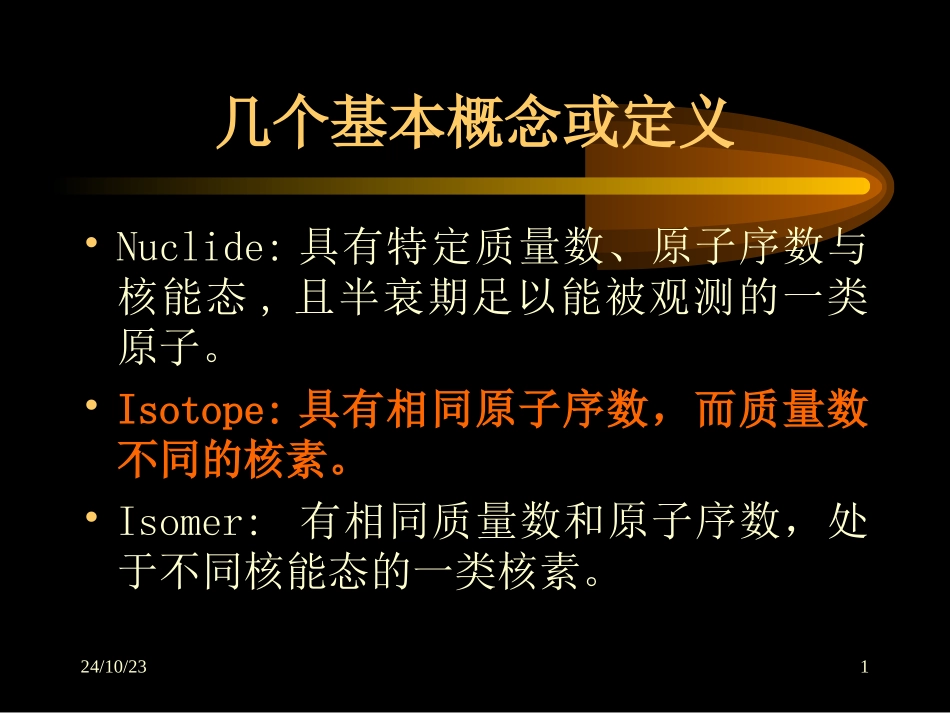 几个基本概念或定义

• Nuclide: 具有特定质量数、原子序数与核能态，且半衰期足以能被观测的一类原子。

• Isotope: 具有相同原子序数，而质量数不同的核素。

• Isomer:  有相同质量数和原子序数，处于不同核能态的一类核素。

24/10/23

1